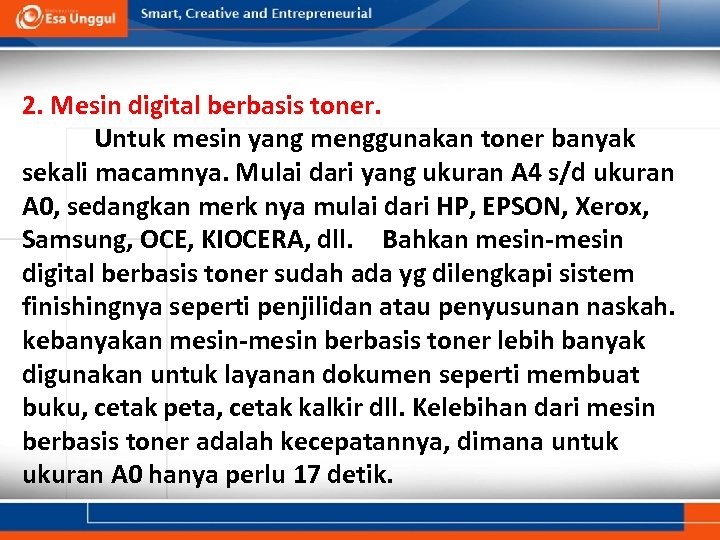 Esa Unggul

Smart, Creative and Entrepreneurial

2. Mesin digital berbasis toner.

Untuk mesin yang menggunakan toner banyak sekali macamnya. Mulai dari yang ukuran A4 s/d ukuran A0, sedangkan merk nya mulai dari HP, EPSON, Xerox, Samsung, OCE, KIOCERA, dll. Bahkan mesin-mesin digital berbasis toner sudah ada yg dilengkapi sistem finishingnya seperti penjilidan atau penyusunan naskah. kebanyakan mesin-mesin berbasis toner lebih banyak digunakan untuk layanan dokumen seperti membuat buku, cetak peta, cetak kalkir dll. Kelebihan dari mesin berbasis toner adalah kecepatannya, dimana untuk ukuran A0 hanya perlu 17 detik.